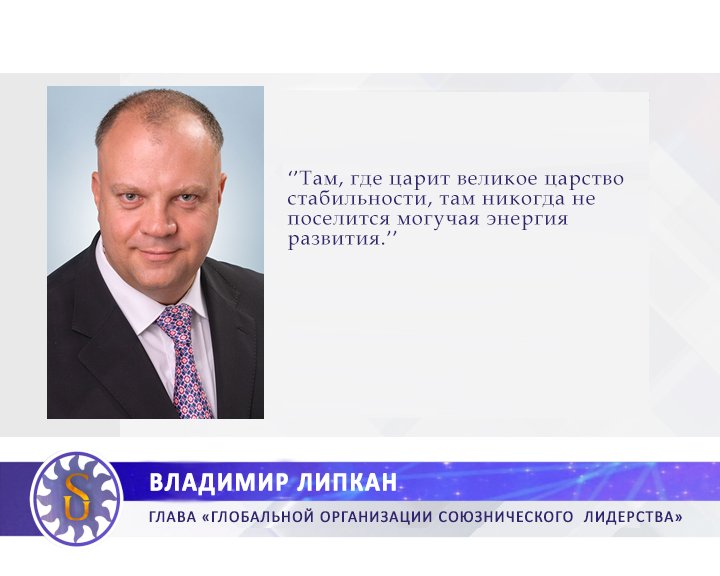 ''Там, где царит великое царство стабильности, там никогда не поселится могучая энергия развития.''

SU

ВЛАДИМИР ЛИПКАН

ГЛАВА «ГЛОБАЛЬНОЙ ОРГАНИЗАЦИИ СОЮЗНИЧЕСКОГО ЛИДЕРСТВА»